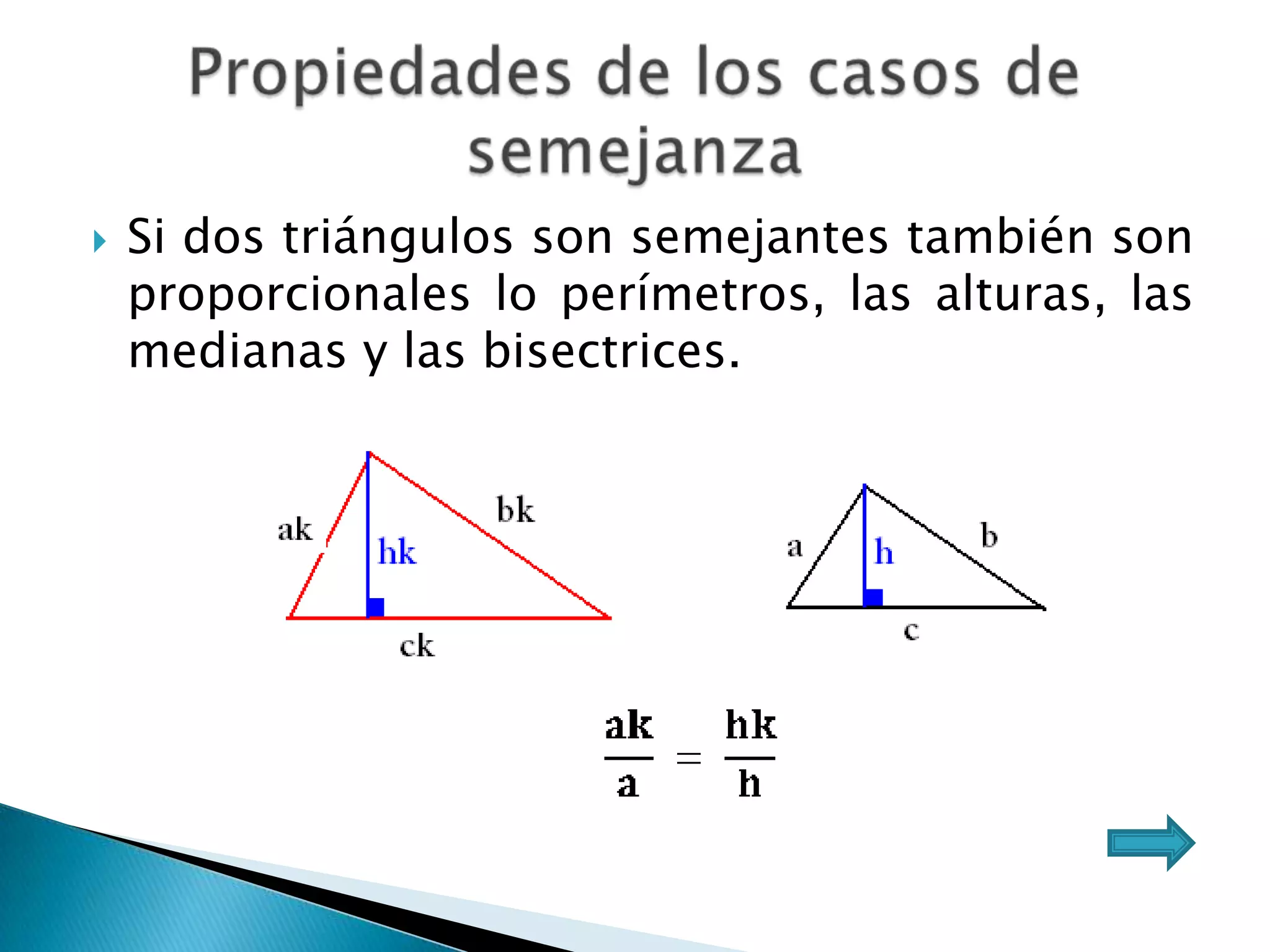 Propiedades de los casos de semejanza

Si dos triángulos son semejantes también son proporcionales lo perímetros, las alturas, las medianas y las bisectrices.

ak
hk
bk
ck

a
h
b
c

$\frac{ak}{a} = \frac{hk}{h}$